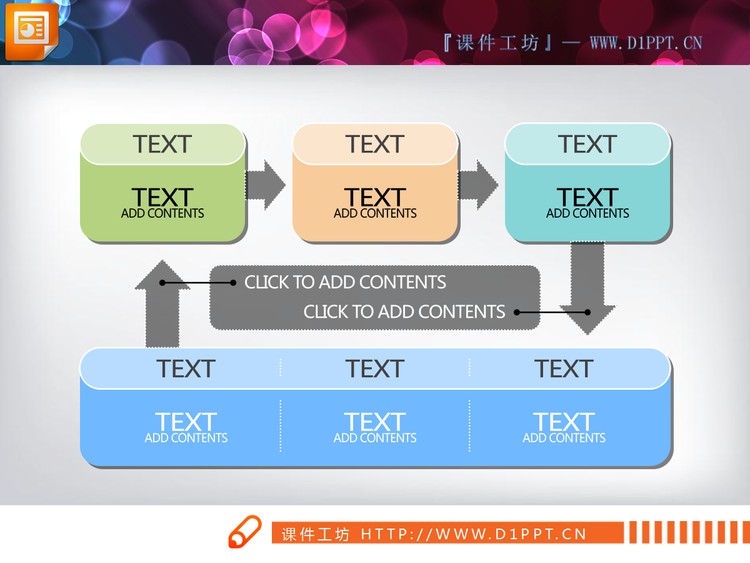 『课件工坊』— WWW.D1PPT.CN

TEXT
TEXT
ADD CONTENTS

TEXT
TEXT
ADD CONTENTS

TEXT
TEXT
ADD CONTENTS

CLICK TO ADD CONTENTS
CLICK TO ADD CONTENTS

TEXT
TEXT
ADD CONTENTS

TEXT
TEXT
ADD CONTENTS

TEXT
TEXT
ADD CONTENTS

课件工坊 HTTP://WWW.D1PPT.CN